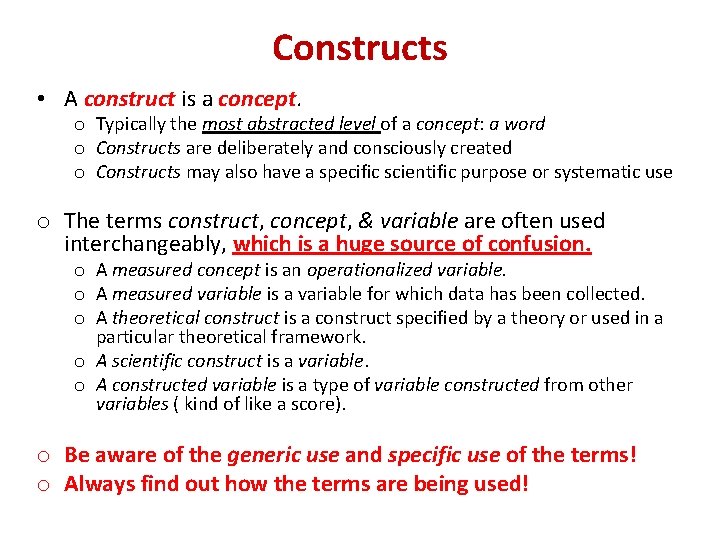 Constructs

• A construct is a concept.
  o Typically the most abstracted level of a concept: a word
  o Constructs are deliberately and consciously created
  o Constructs may also have a specific scientific purpose or systematic use

o The terms construct, concept, & variable are often used interchangeably, which is a huge source of confusion.
  o A measured concept is an operationalized variable.
  o A measured variable is a variable for which data has been collected.
  o A theoretical construct is a construct specified by a theory or used in a particular theoretical framework.
  o A scientific construct is a variable.
  o A constructed variable is a type of variable constructed from other variables ( kind of like a score).

o Be aware of the generic use and specific use of the terms!
o Always find out how the terms are being used!